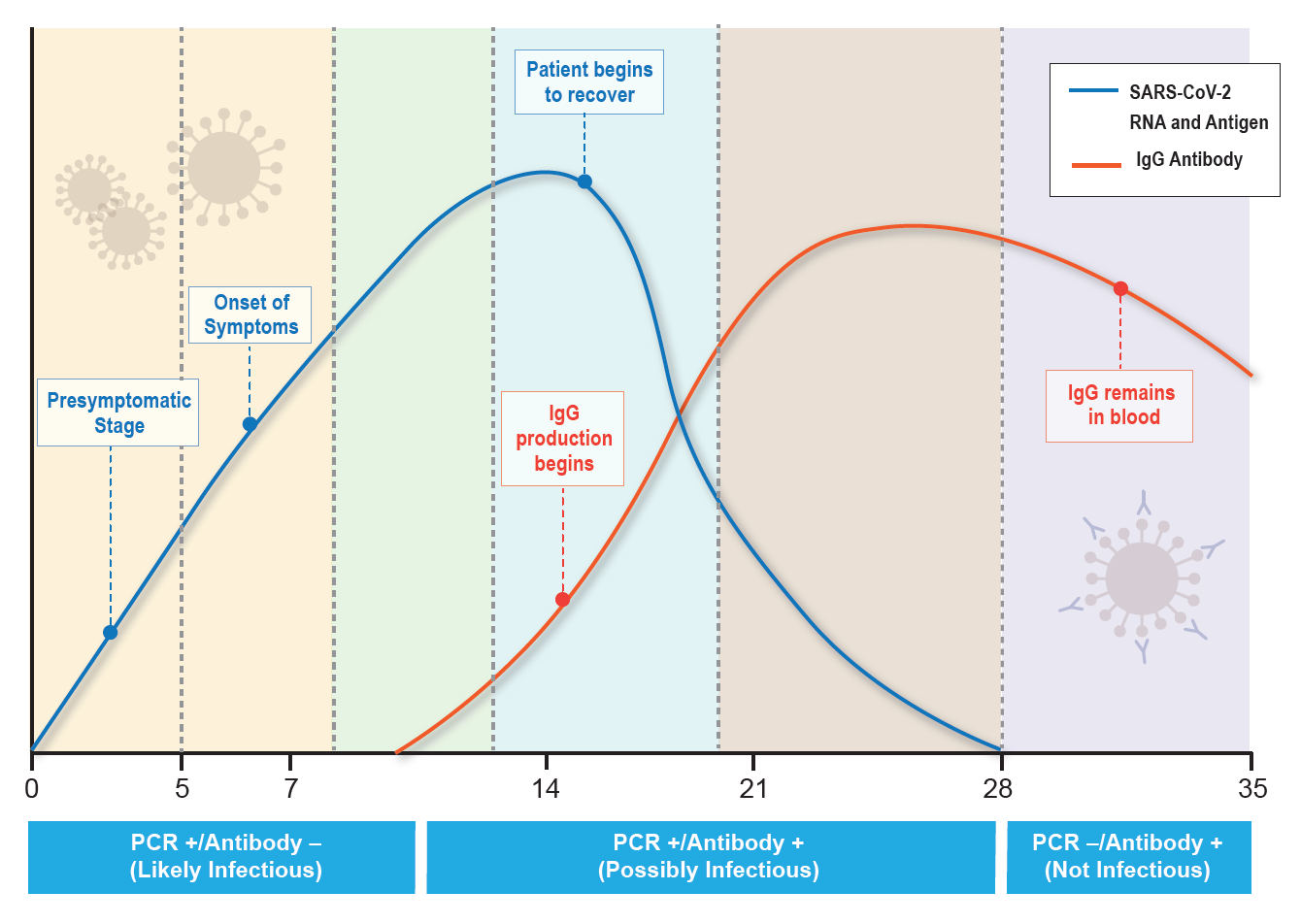 Patient begins to recover

SARS-CoV-2 RNA and Antigen

IgG Antibody

Onset of Symptoms

Presymptomatic Stage

IgG production begins

IgG remains in blood

0
5
7
14
21
28
35

PCR +/Antibody –
(Likely Infectious)

PCR +/Antibody +
(Possibly Infectious)

PCR –/Antibody +
(Not Infectious)